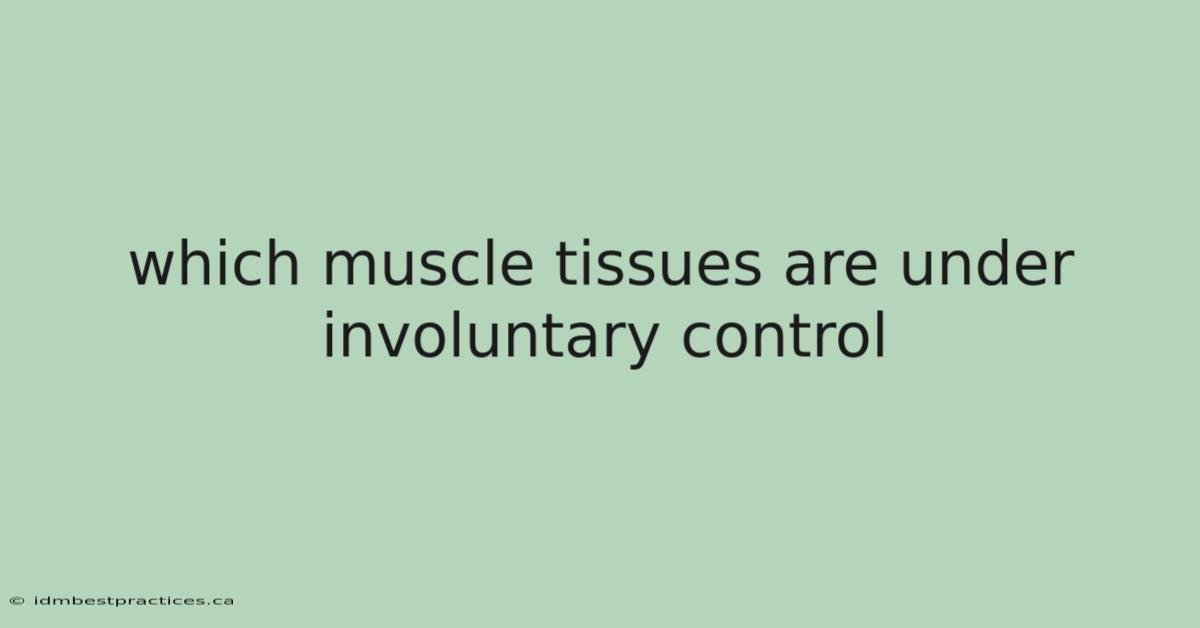 which muscle tissues are under involuntary control

© idmbestpractices.ca